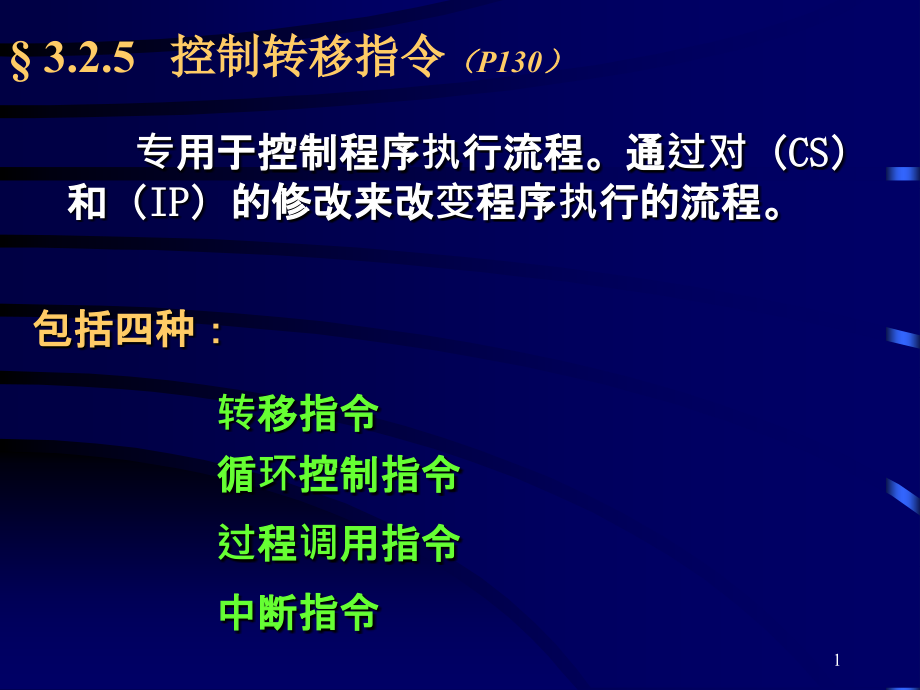 § 3.2.5 控制转移指令（P130）

专用于控制程序执行流程。通过对（CS）和（IP）的修改来改变程序执行的流程。

包括四种：

转移指令
循环控制指令
过程调用指令
中断指令

1